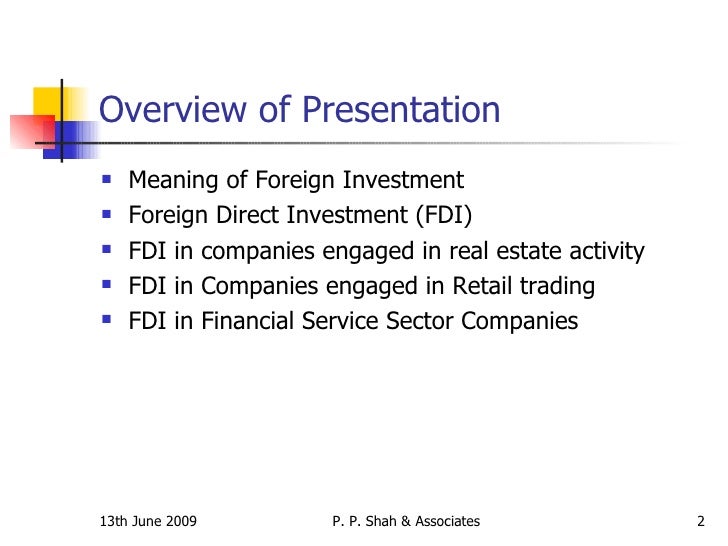 Overview of Presentation

- Meaning of Foreign Investment
- Foreign Direct Investment (FDI)
- FDI in companies engaged in real estate activity
- FDI in Companies engaged in Retail trading
- FDI in Financial Service Sector Companies

13th June 2009 P. P. Shah & Associates 2